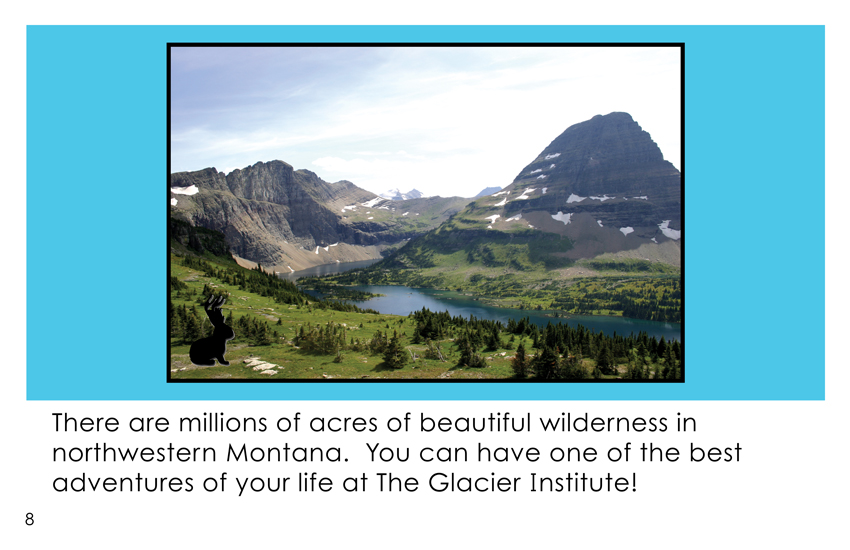 There are millions of acres of beautiful wilderness in northwestern Montana.  You can have one of the best adventures of your life at The Glacier Institute!

8